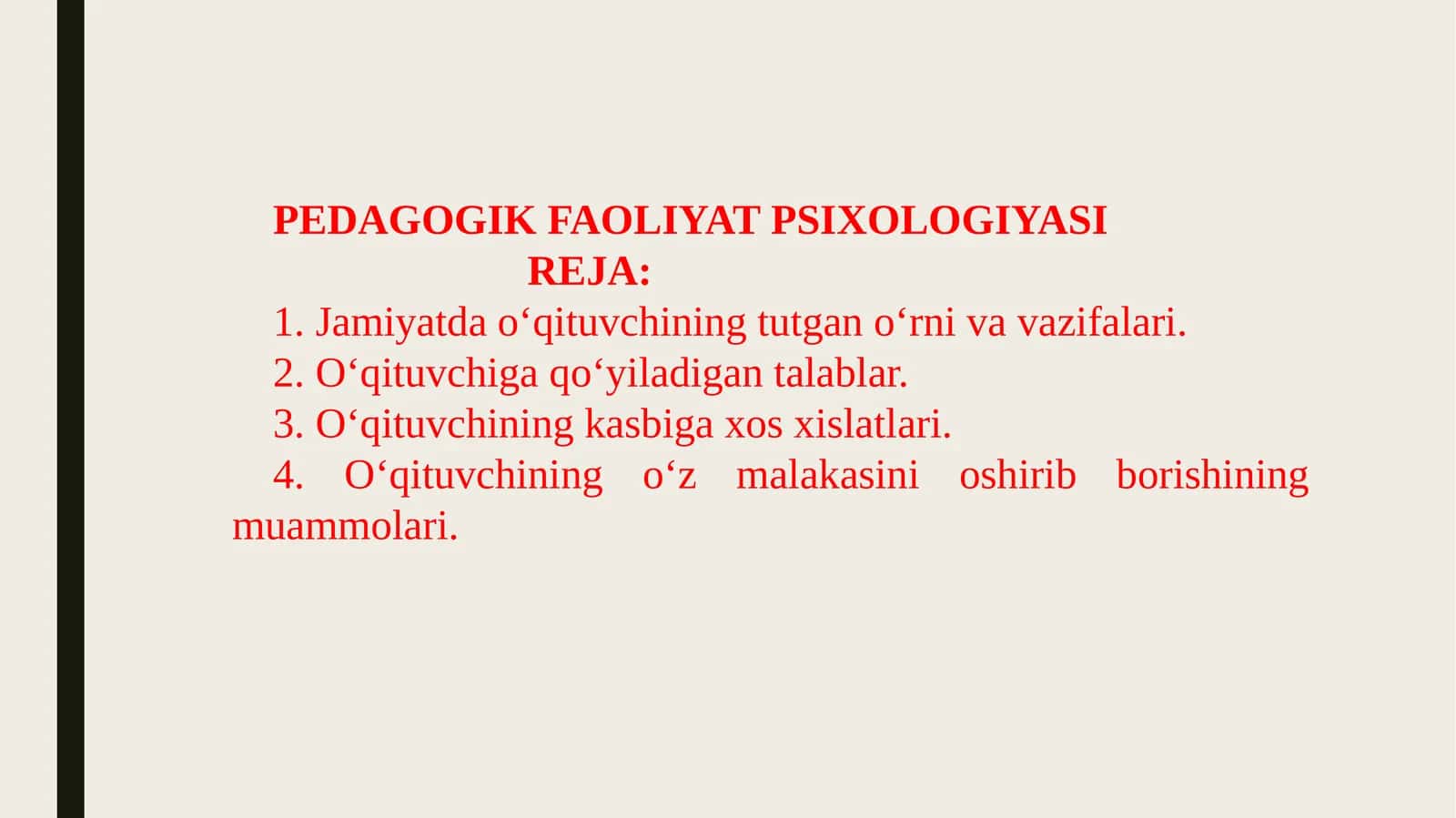 PEDAGOGIK FAOLIYAT PSIXOLOGIYASI
REJA:
1. Jamiyatda o‘qituvchining tutgan o‘rni va vazifalari.
2. O‘qituvchiga qo‘yiladigan talablar.
3. O‘qituvchining kasbiga xos xislatlari.
4. O‘qituvchining o‘z malakasini oshirib borishining muammolari.